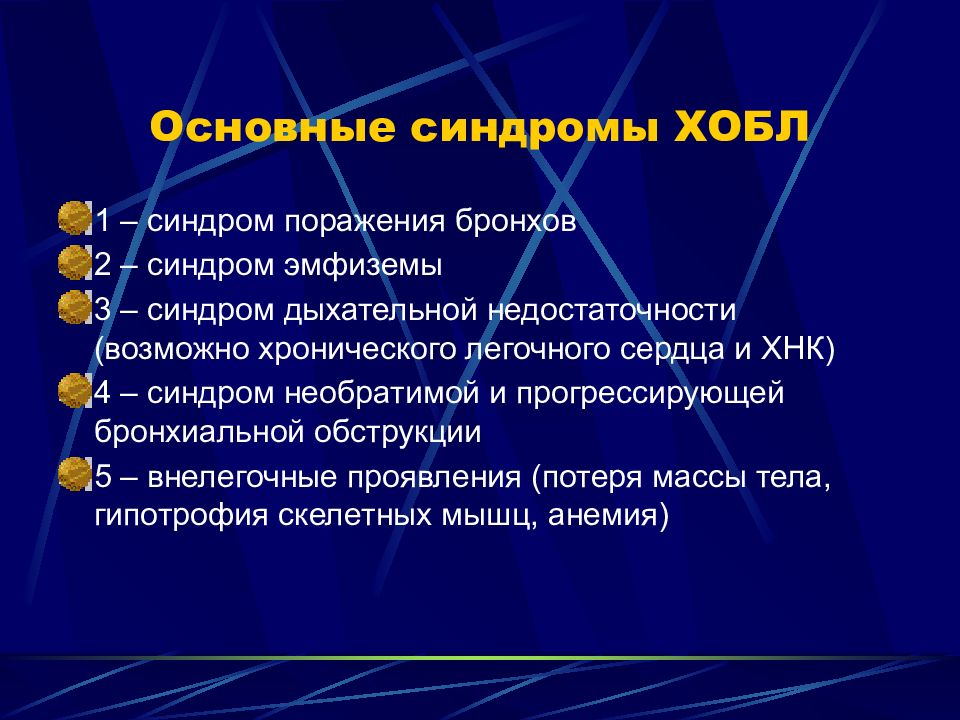 Основные синдромы ХОБЛ

1 – синдром поражения бронхов
2 – синдром эмфиземы
3 – синдром дыхательной недостаточности (возможно хронического легочного сердца и ХНК)
4 – синдром необратимой и прогрессирующей бронхиальной обструкции
5 – внелегочные проявления (потеря массы тела, гипотрофия скелетных мышц, анемия)